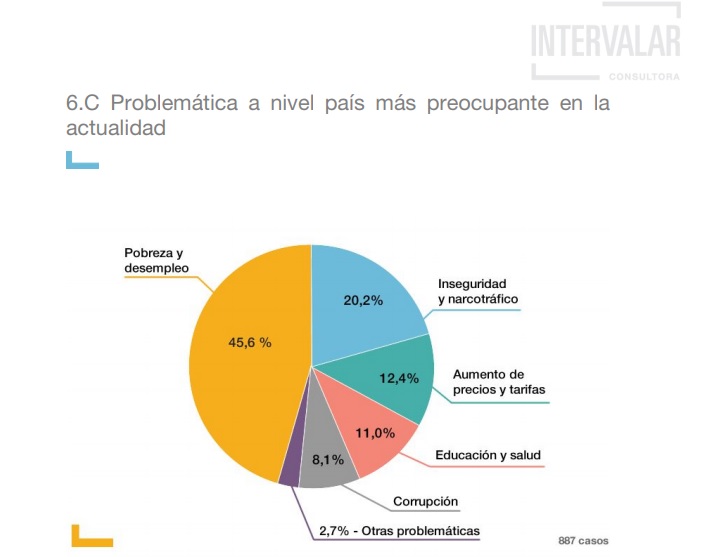 INTERVALAR
CONSULTORA

6.C Problemática a nivel país más preocupante en la actualidad

Pobreza y desempleo
45,6 %
20,2%
Inseguridad y narcotráfico
12,4%
Aumento de precios y tarifas
11,0%
Educación y salud
8,1%
Corrupción
2,7% - Otras problemáticas

887 casos